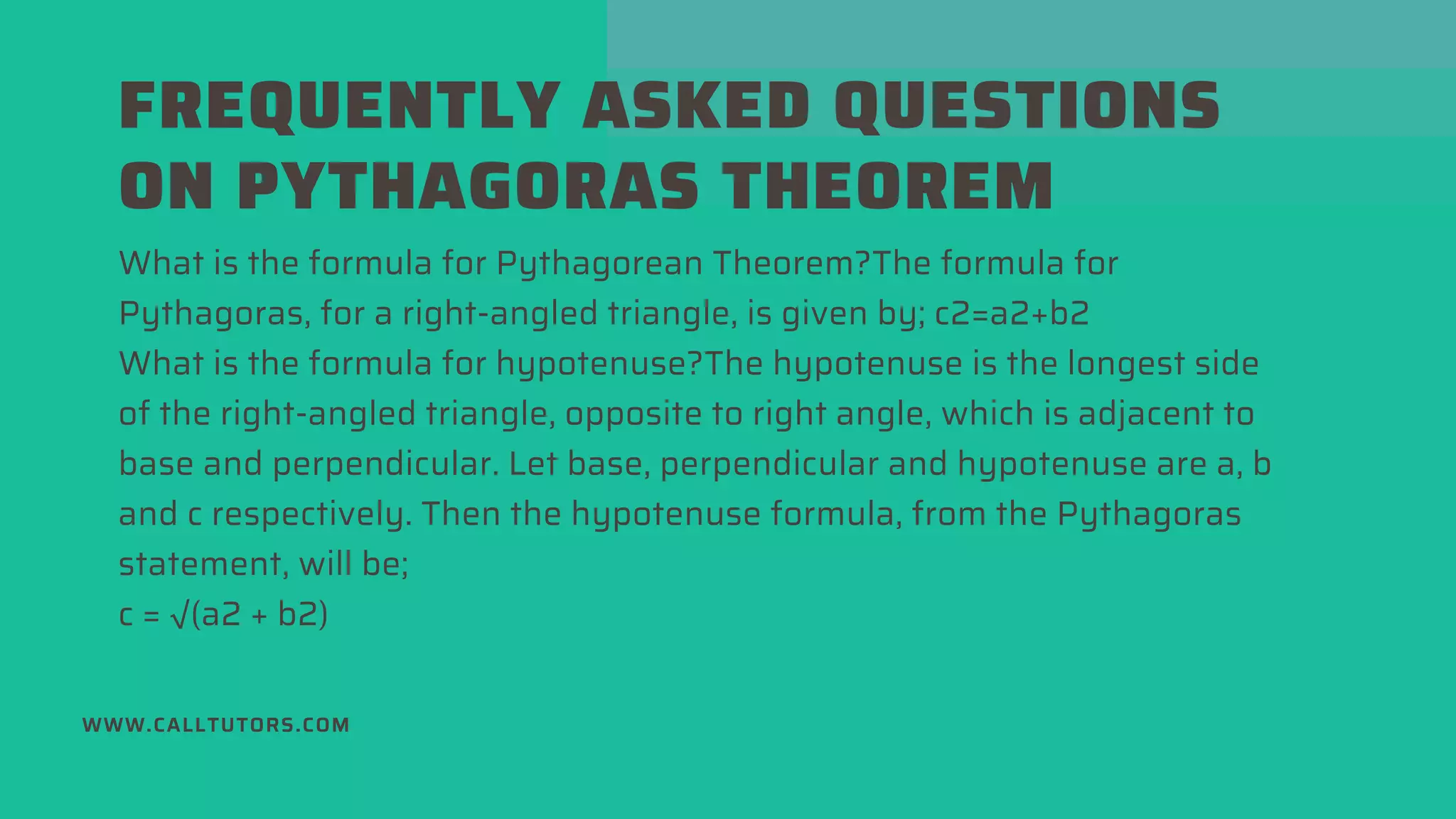 FREQUENTLY ASKED QUESTIONS ON PYTHAGORAS THEOREM

What is the formula for Pythagorean Theorem?The formula for Pythagoras, for a right-angled triangle, is given by; c2=a2+b2
What is the formula for hypotenuse?The hypotenuse is the longest side of the right-angled triangle, opposite to right angle, which is adjacent to base and perpendicular. Let base, perpendicular and hypotenuse are a, b and c respectively. Then the hypotenuse formula, from the Pythagoras statement, will be;
c = √(a2 + b2)

WWW.CALLTUTORS.COM